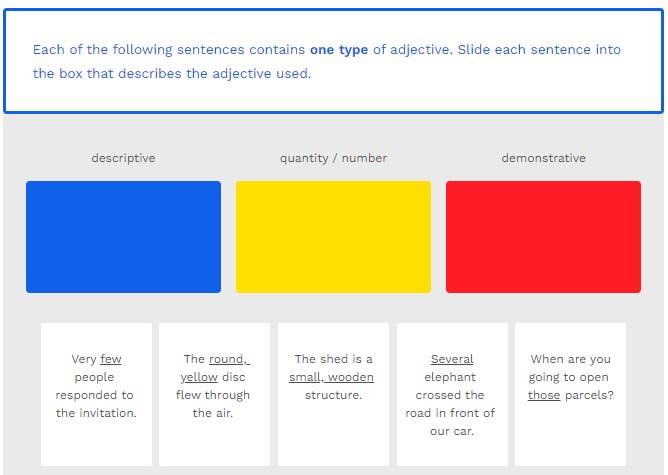 Each of the following sentences contains **one type** of adjective. Slide each sentence into the box that describes the adjective used.

descriptive

quantity / number

demonstrative

Very few people responded to the invitation.

The round, yellow disc flew through the air.

The shed is a small, wooden structure.

Several elephant crossed the road in front of our car.

When are you going to open those parcels?